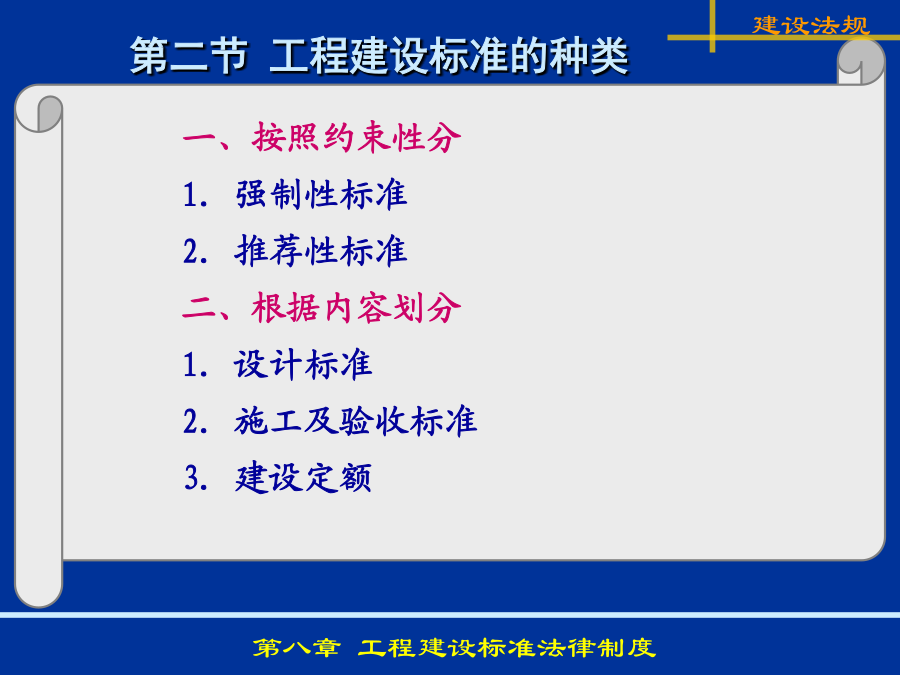 建设法规

第二节 工程建设标准的种类

一、按照约束性分

1. 强制性标准

2. 推荐性标准

二、根据内容划分

1. 设计标准

2. 施工及验收标准

3. 建设定额

第八章 工程建设标准法律制度